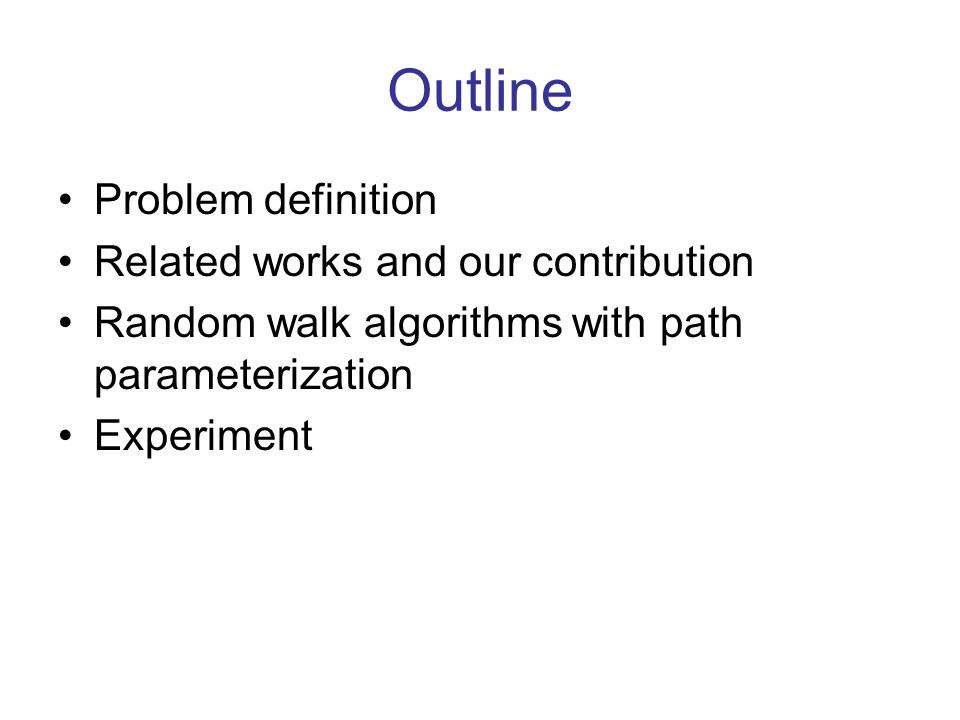 Outline

• Problem definition
• Related works and our contribution
• Random walk algorithms with path parameterization
• Experiment